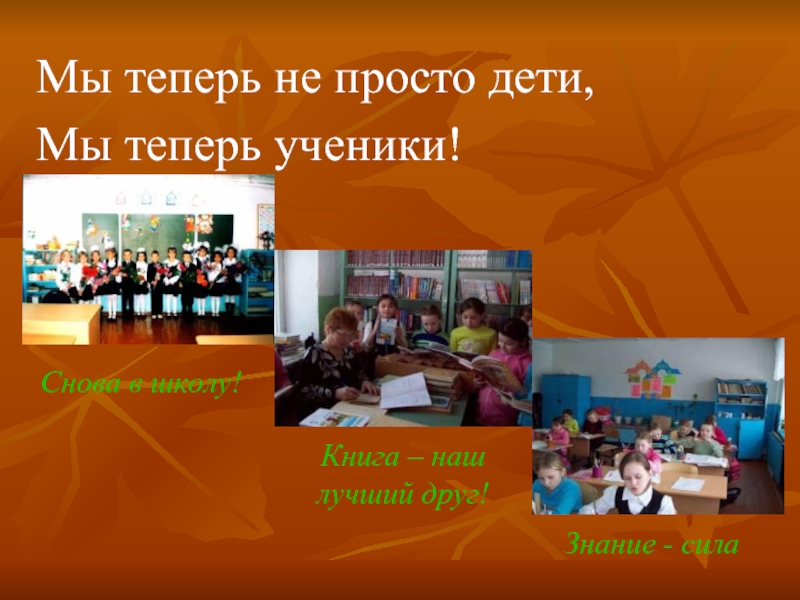 Мы теперь не просто дети,

Мы теперь ученики!

Снова в школу!

Книга – наш лучший друг!

Знание - сила